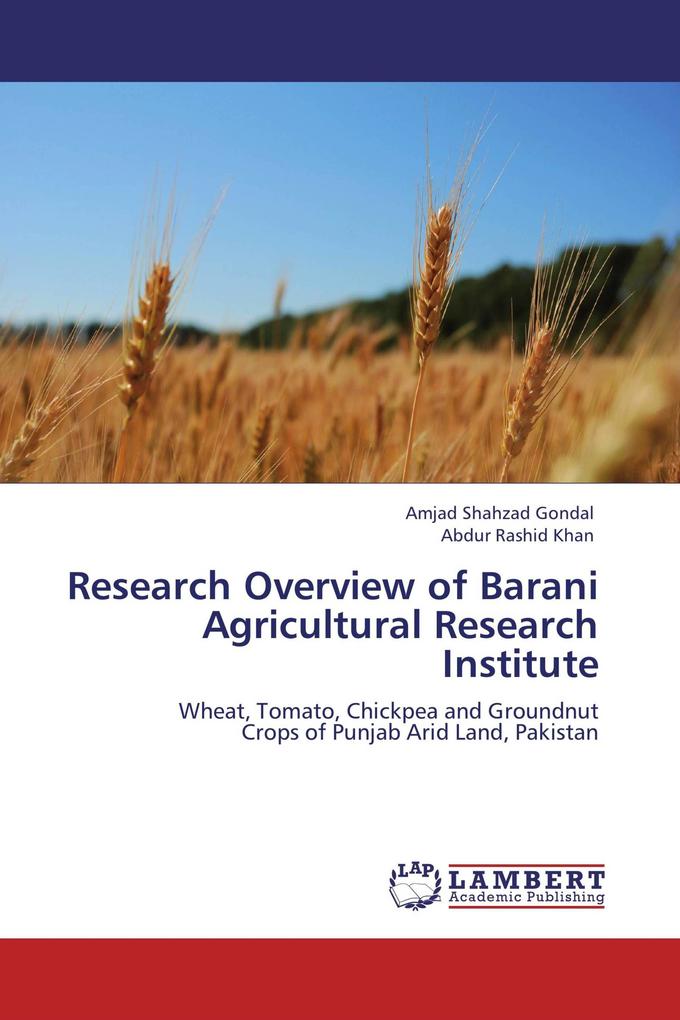 Amjad Shahzad Gondal
Abdur Rashid Khan

Research Overview of Barani Agricultural Research Institute

Wheat, Tomato, Chickpea and Groundnut Crops of Punjab Arid Land, Pakistan

LAP LAMBERT Academic Publishing